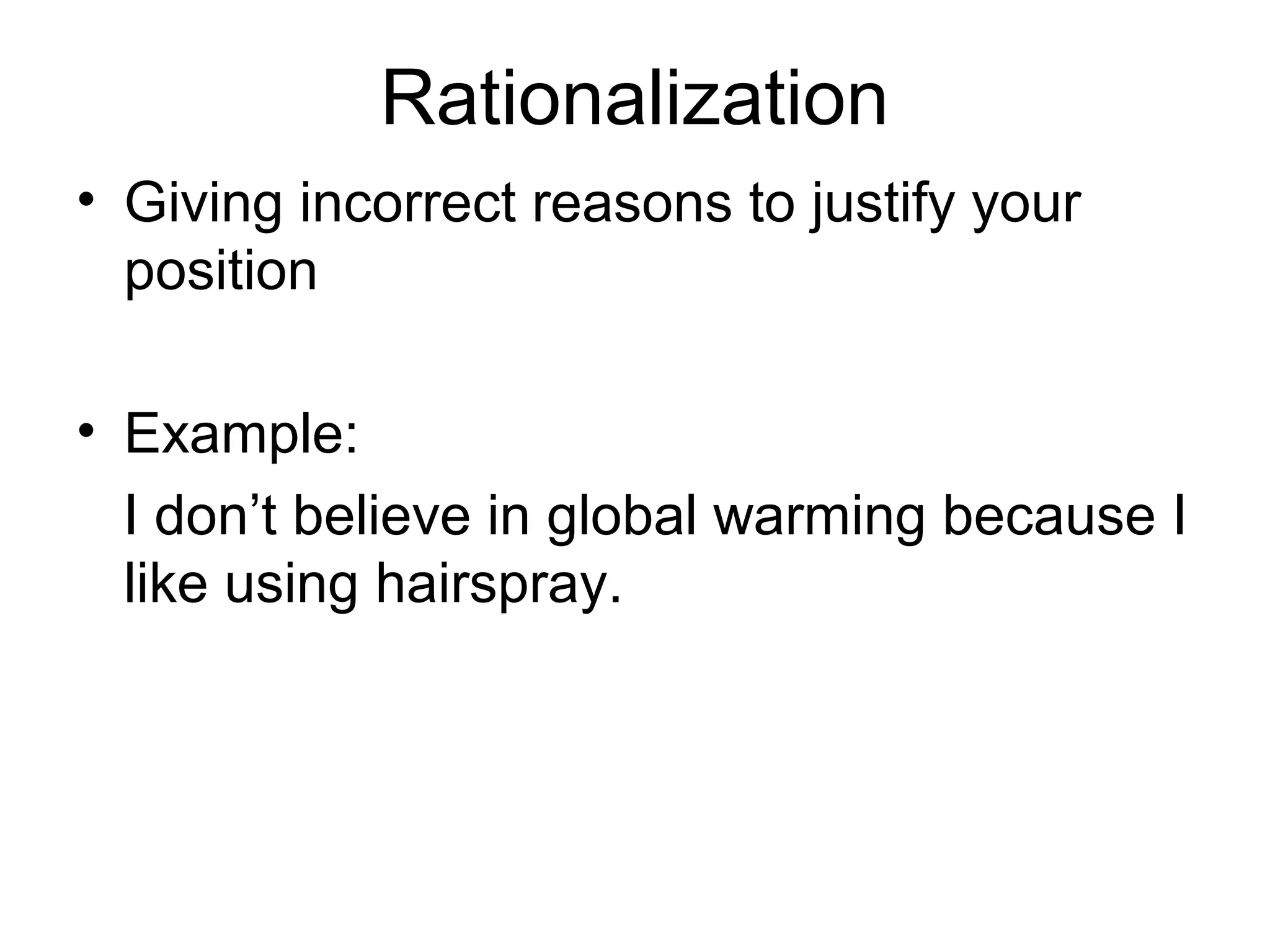 Rationalization

• Giving incorrect reasons to justify your position

• Example:

I don’t believe in global warming because I like using hairspray.